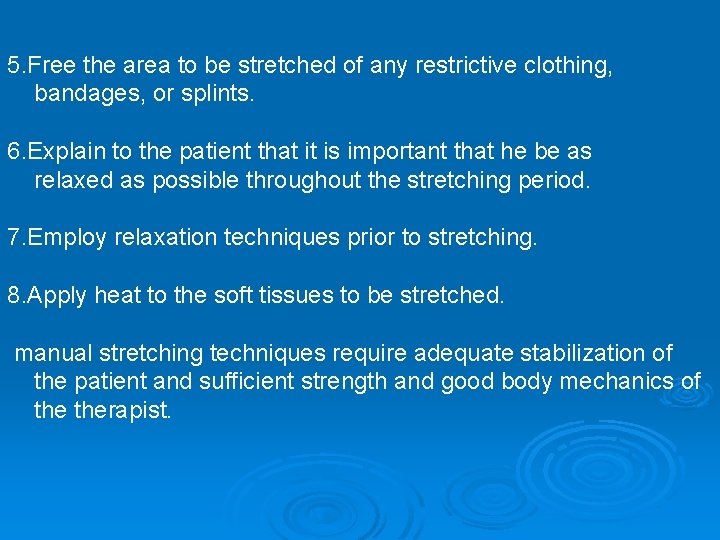 5.Free the area to be stretched of any restrictive clothing, bandages, or splints.

6.Explain to the patient that it is important that he be as relaxed as possible throughout the stretching period.

7.Employ relaxation techniques prior to stretching.

8.Apply heat to the soft tissues to be stretched.

manual stretching techniques require adequate stabilization of the patient and sufficient strength and good body mechanics of the therapist.